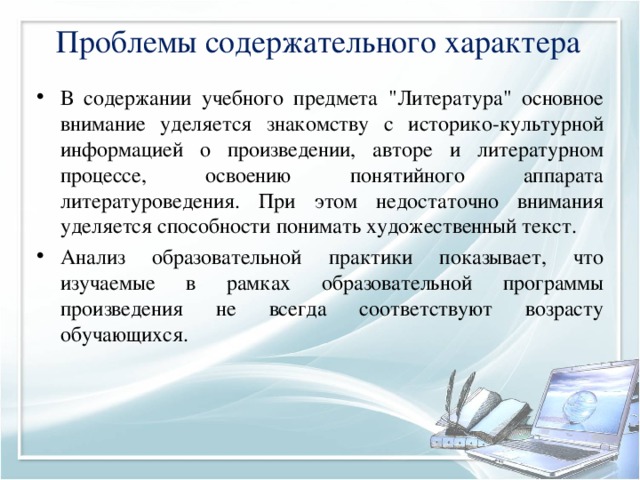 Проблемы содержательного характера

• В содержании учебного предмета "Литература" основное внимание уделяется знакомству с историко-культурной информацией о произведении, авторе и литературном процессе, освоению понятийного аппарата литературоведения. При этом недостаточно внимания уделяется способности понимать художественный текст.

• Анализ образовательной практики показывает, что изучаемые в рамках образовательной программы произведения не всегда соответствуют возрасту обучающихся.